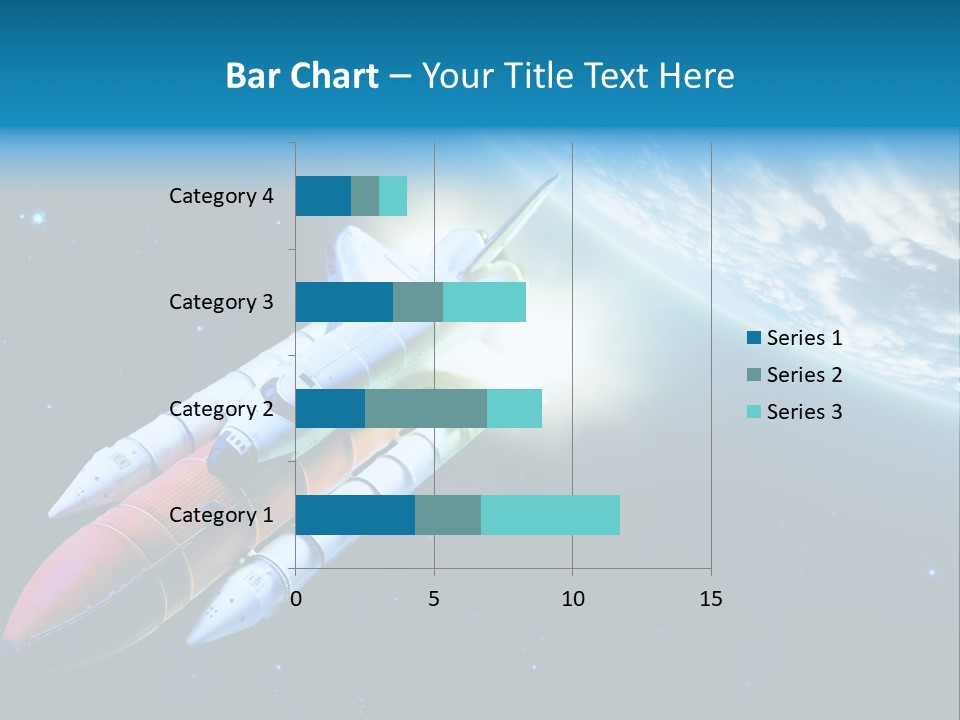 Bar Chart – Your Title Text Here

Category 4
Category 3
Category 2
Category 1

0
5
10
15

Series 1
Series 2
Series 3